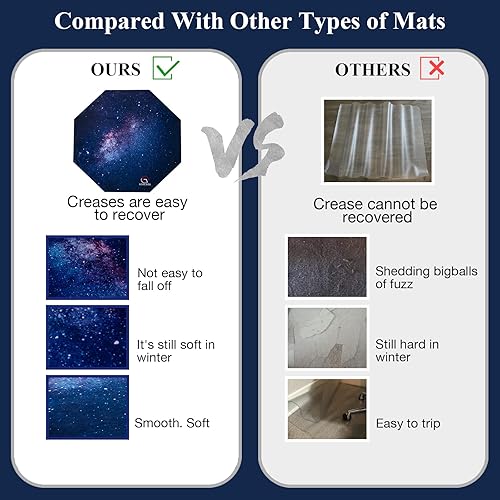 Compared With Other Types of Mats

OURS

Creases are easy to recover

Not easy to fall off

It's still soft in winter

Smooth. Soft

VS

OTHERS

Crease cannot be recovered

Shedding bigballs of fuzz

Still hard in winter

Easy to trip